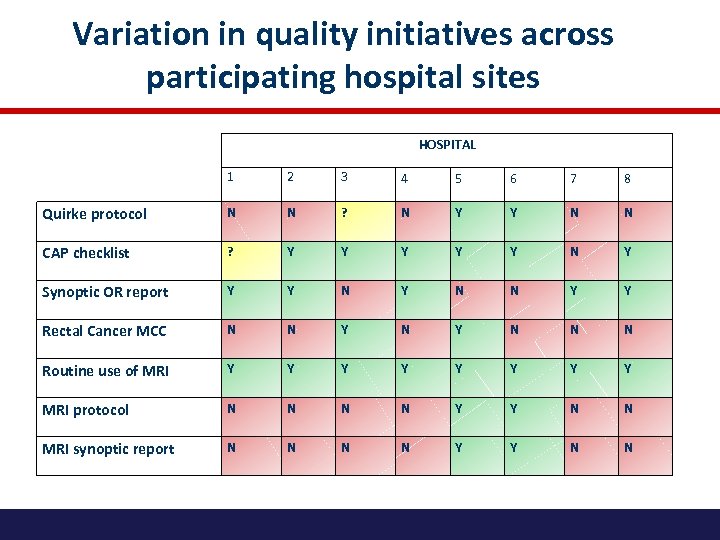 Variation in quality initiatives across participating hospital sites

| | HOSPITAL | | | | | | | |
|---|---|---|---|---|---|---|---|---|
| | 1 | 2 | 3 | 4 | 5 | 6 | 7 | 8 |
| Quirke protocol | N | N | ? | N | Y | Y | N | N |
| CAP checklist | ? | Y | Y | Y | Y | Y | N | Y |
| Synoptic OR report | Y | Y | N | Y | N | N | Y | Y |
| Rectal Cancer MCC | N | N | Y | N | Y | N | N | N |
| Routine use of MRI | Y | Y | Y | Y | Y | Y | Y | Y |
| MRI protocol | N | N | N | N | Y | Y | N | N |
| MRI synoptic report | N | N | N | N | Y | Y | N | N |